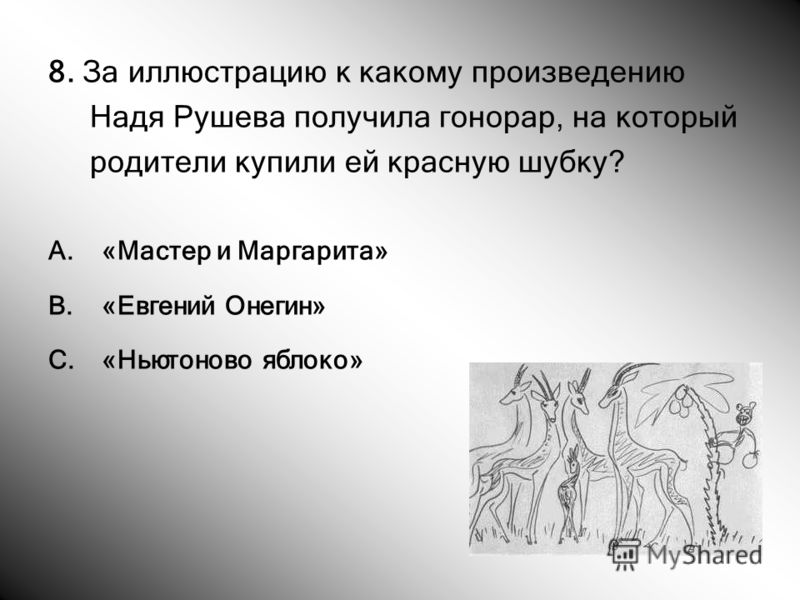 8. За иллюстрацию к какому произведению Надя Рушева получила гонорар, на который родители купили ей красную шубку?

A. «Мастер и Маргарита»

B. «Евгений Онегин»

C. «Ньютоново яблоко»

MyShared